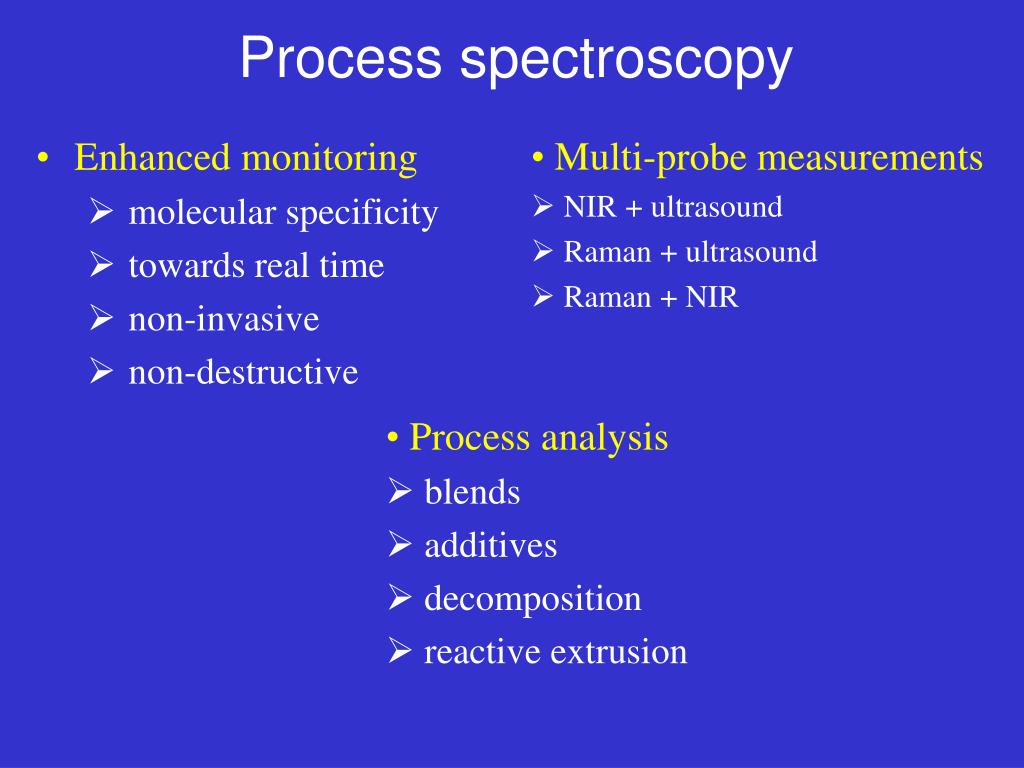 Process spectroscopy

• Enhanced monitoring
➢ molecular specificity
➢ towards real time
➢ non-invasive
➢ non-destructive

• Multi-probe measurements
➢ NIR + ultrasound
➢ Raman + ultrasound
➢ Raman + NIR

• Process analysis
➢ blends
➢ additives
➢ decomposition
➢ reactive extrusion